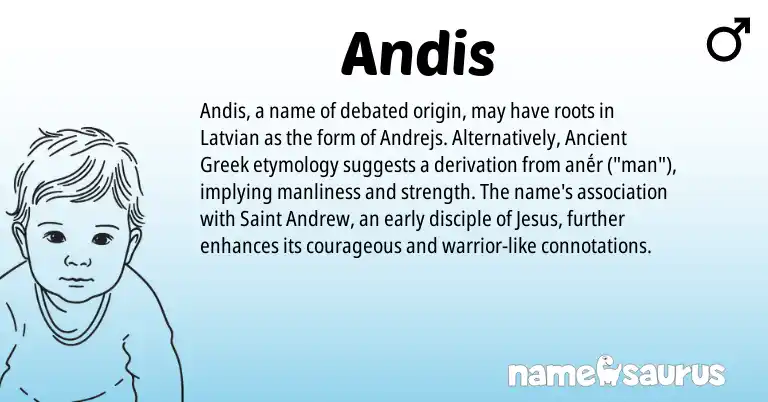 Andis

♂

Andis, a name of debated origin, may have roots in Latvian as the form of Andrejs. Alternatively, Ancient Greek etymology suggests a derivation from anḗr ("man"), implying manliness and strength. The name's association with Saint Andrew, an early disciple of Jesus, further enhances its courageous and warrior-like connotations.

namesaurus